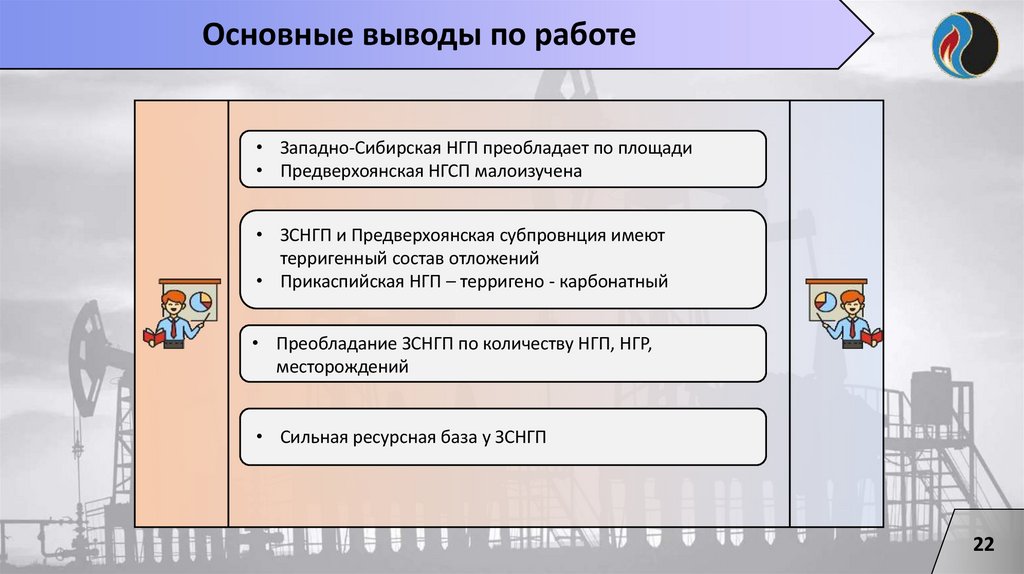 Основные выводы по работе

• Западно-Сибирская НГП преобладает по площади
• Предверхоянская НГСП малоизучена

• ЗСНГП и Предверхоянская субпровнция имеют терригенный состав отложений
• Прикаспийская НГП – терригено - карбонатный

• Преобладание ЗСНГП по количеству НГП, НГР, месторождений

• Сильная ресурсная база у ЗСНГП

22